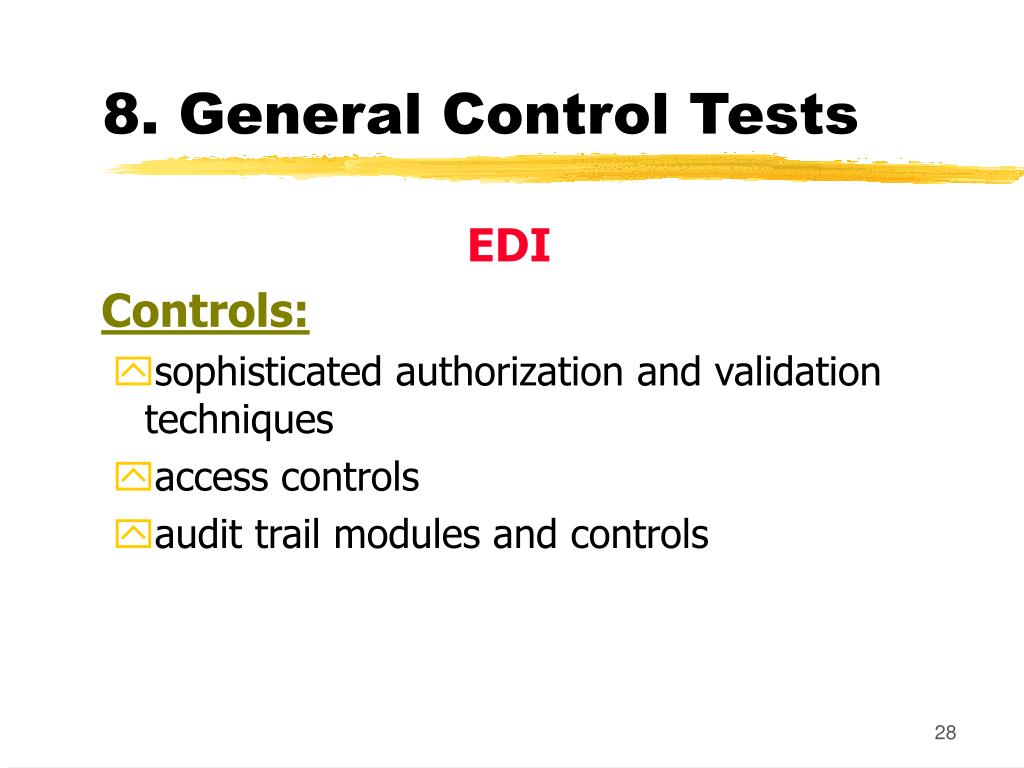 8. General Control Tests

EDI

Controls:

sophisticated authorization and validation techniques

access controls

audit trail modules and controls

28